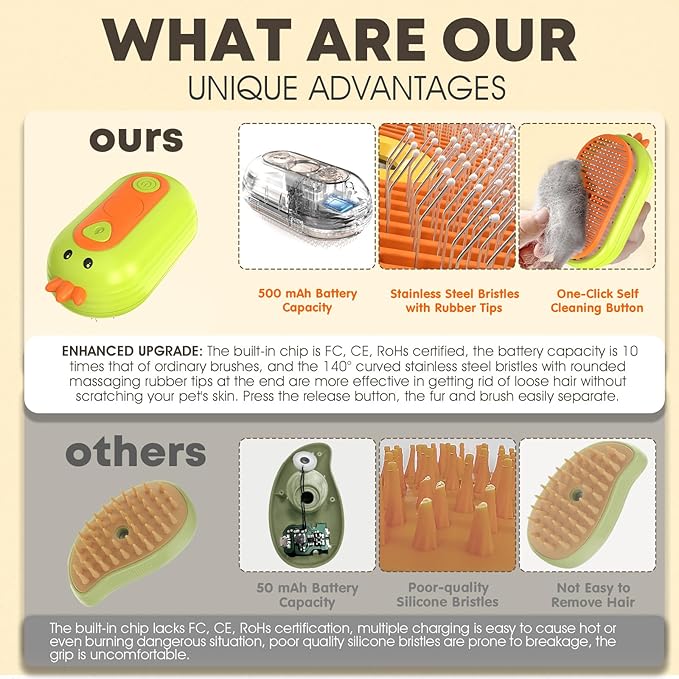 WHAT ARE OUR
UNIQUE ADVANTAGES

ours

500 mAh Battery Capacity

Stainless Steel Bristles with Rubber Tips

One-Click Self Cleaning Button

ENHANCED UPGRADE: The built-in chip is FC, CE, RoHs certified, the battery capacity is 10 times that of ordinary brushes, and the 140° curved stainless steel bristles with rounded massaging rubber tips at the end are more effective in getting rid of loose hair without scratching your pet's skin. Press the release button, the fur and brush easily separate.

others

50 mAh Battery Capacity

Poor-quality Silicone Bristles

Not Easy to Remove Hair

The built-in chip lacks FC, CE, RoHs certification, multiple charging is easy to cause hot or even burning dangerous situation, poor quality silicone bristles are prone to breakage, the grip is uncomfortable.